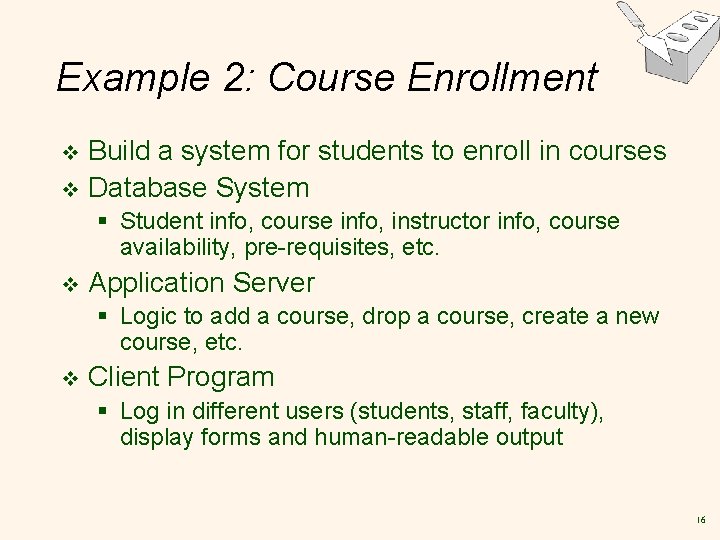 Example 2: Course Enrollment

❖ Build a system for students to enroll in courses
❖ Database System
▪ Student info, course info, instructor info, course availability, pre-requisites, etc.
❖ Application Server
▪ Logic to add a course, drop a course, create a new course, etc.
❖ Client Program
▪ Log in different users (students, staff, faculty), display forms and human-readable output

16